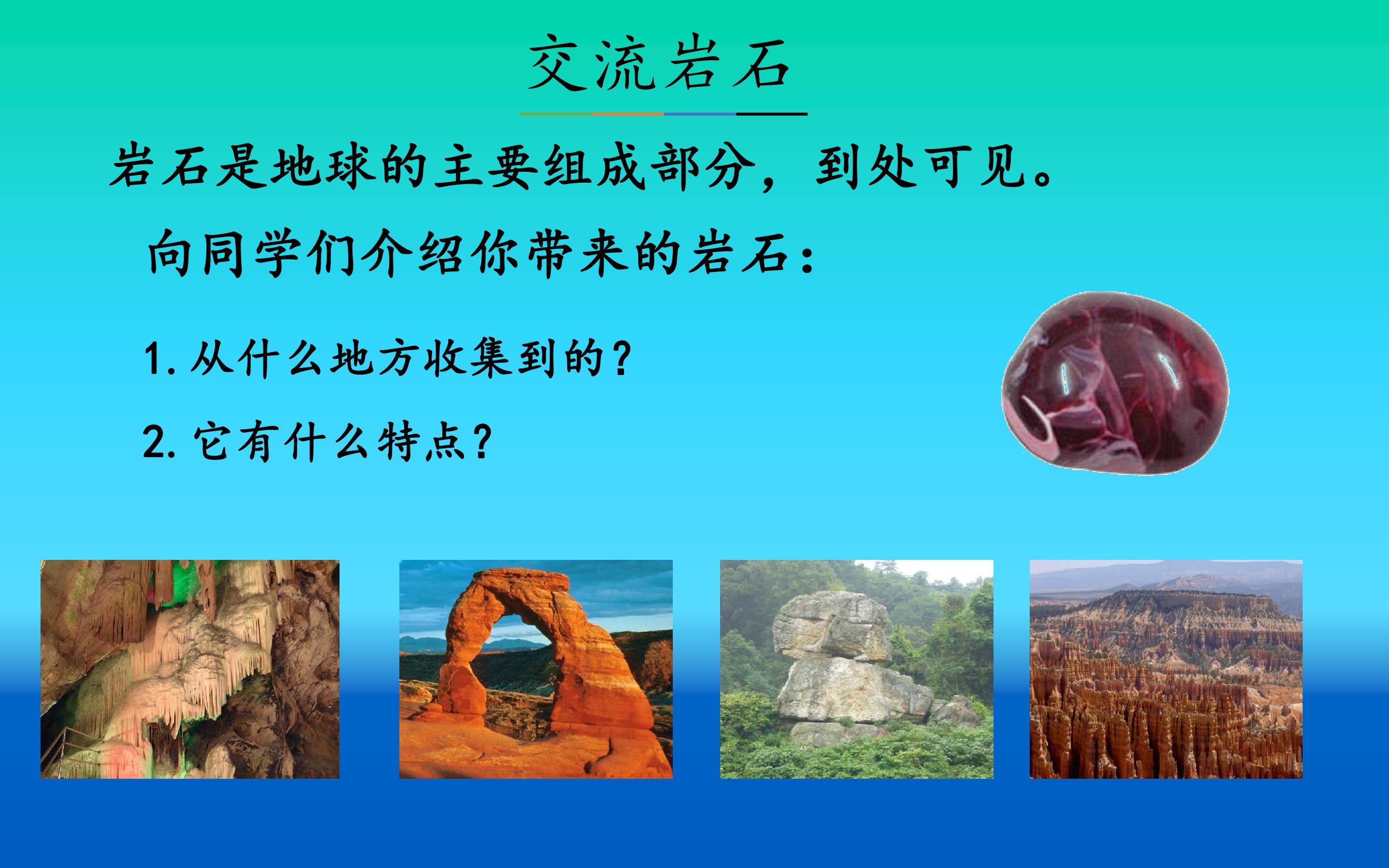 交流岩石

岩石是地球的主要组成部分，到处可见。

向同学们介绍你带来的岩石：

1.从什么地方收集到的？

2.它有什么特点？